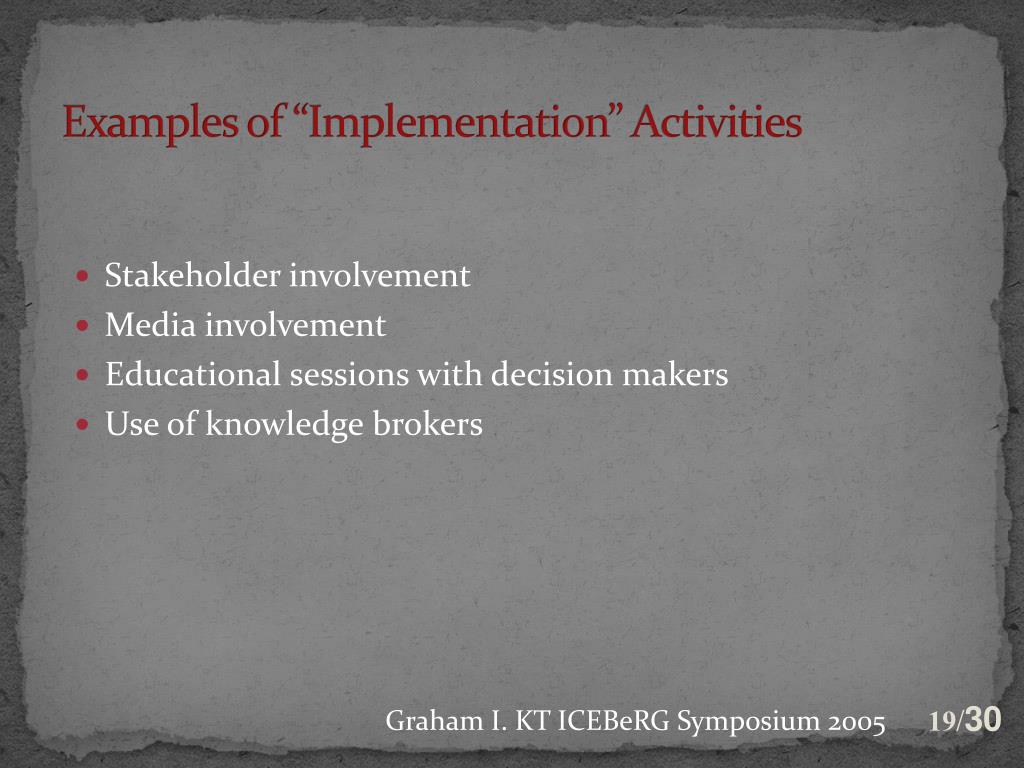 Examples of “Implementation” Activities

- Stakeholder involvement
- Media involvement
- Educational sessions with decision makers
- Use of knowledge brokers

Graham I. KT ICEBeRG Symposium 2005

19/30